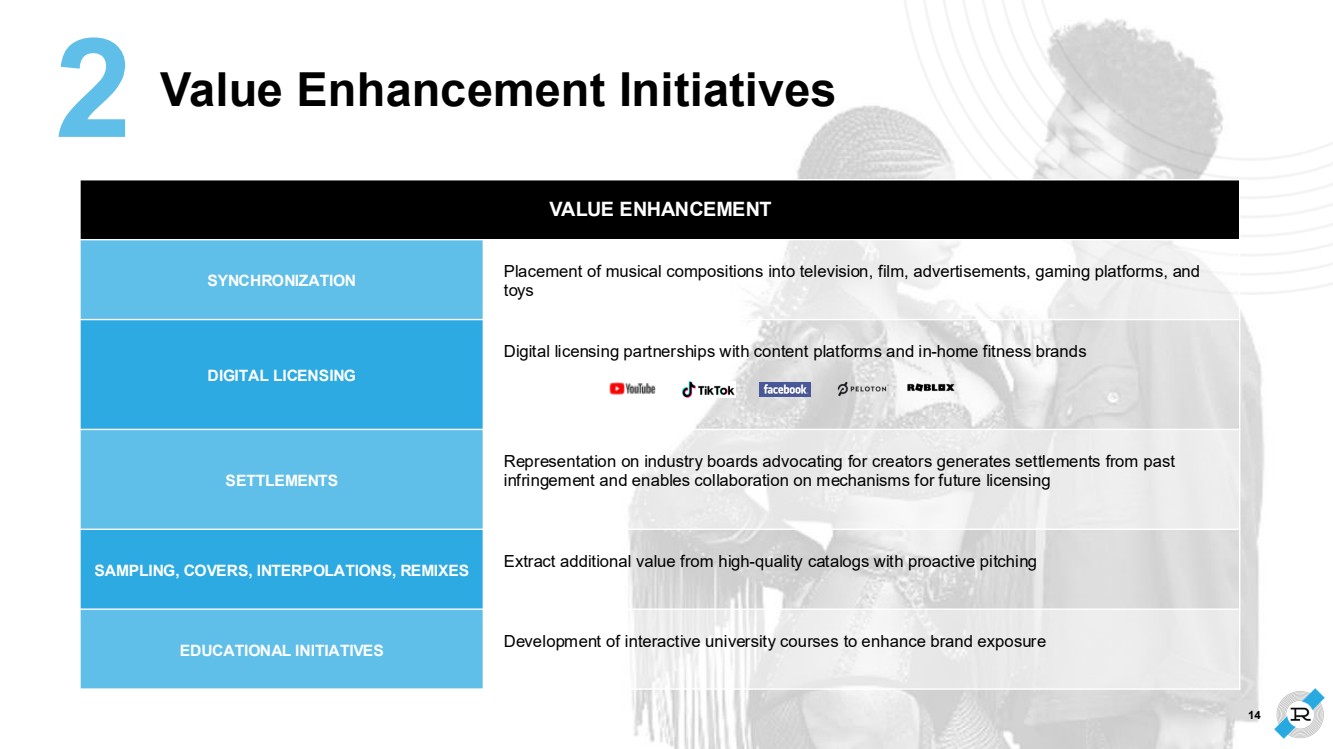 2 Value Enhancement Initiatives

| VALUE ENHANCEMENT | |
|---|---|
| SYNCHRONIZATION | Placement of musical compositions into television, film, advertisements, gaming platforms, and toys |
| DIGITAL LICENSING | Digital licensing partnerships with content platforms and in-home fitness brands YouTube TikTok facebook PELOTON ROBLOX |
| SETTLEMENTS | Representation on industry boards advocating for creators generates settlements from past infringement and enables collaboration on mechanisms for future licensing |
| SAMPLING, COVERS, INTERPOLATIONS, REMIXES | Extract additional value from high-quality catalogs with proactive pitching |
| EDUCATIONAL INITIATIVES | Development of interactive university courses to enhance brand exposure |

14

R